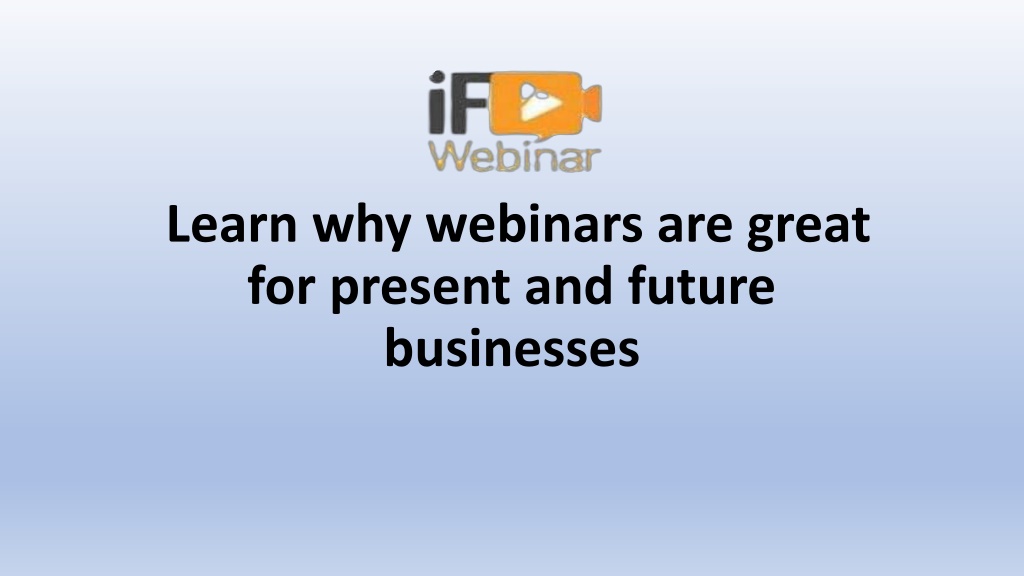 iF
Webinar

Learn why webinars are great for present and future businesses